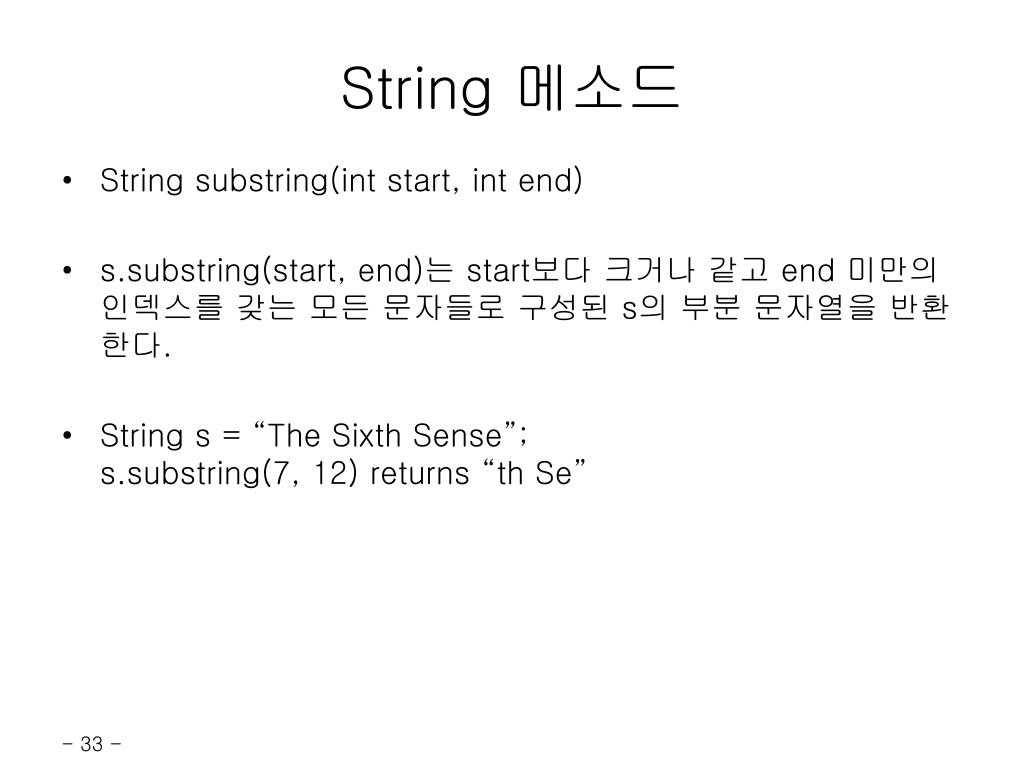 String 메소드

• String substring(int start, int end)

• s.substring(start, end)는 start보다 크거나 같고 end 미만의 인덱스를 갖는 모든 문자들로 구성된 s의 부분 문자열을 반환한다.

• String s = “The Sixth Sense”;
s.substring(7, 12) returns “th Se”

- 33 -